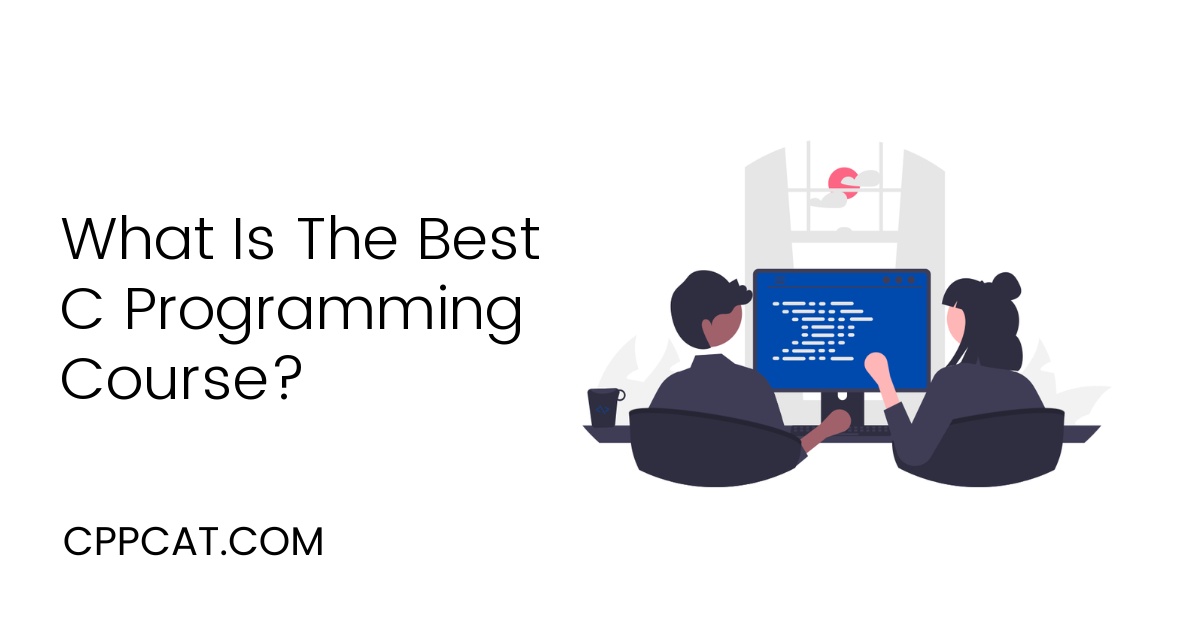 What Is The Best C Programming Course?

CPPCAT.COM